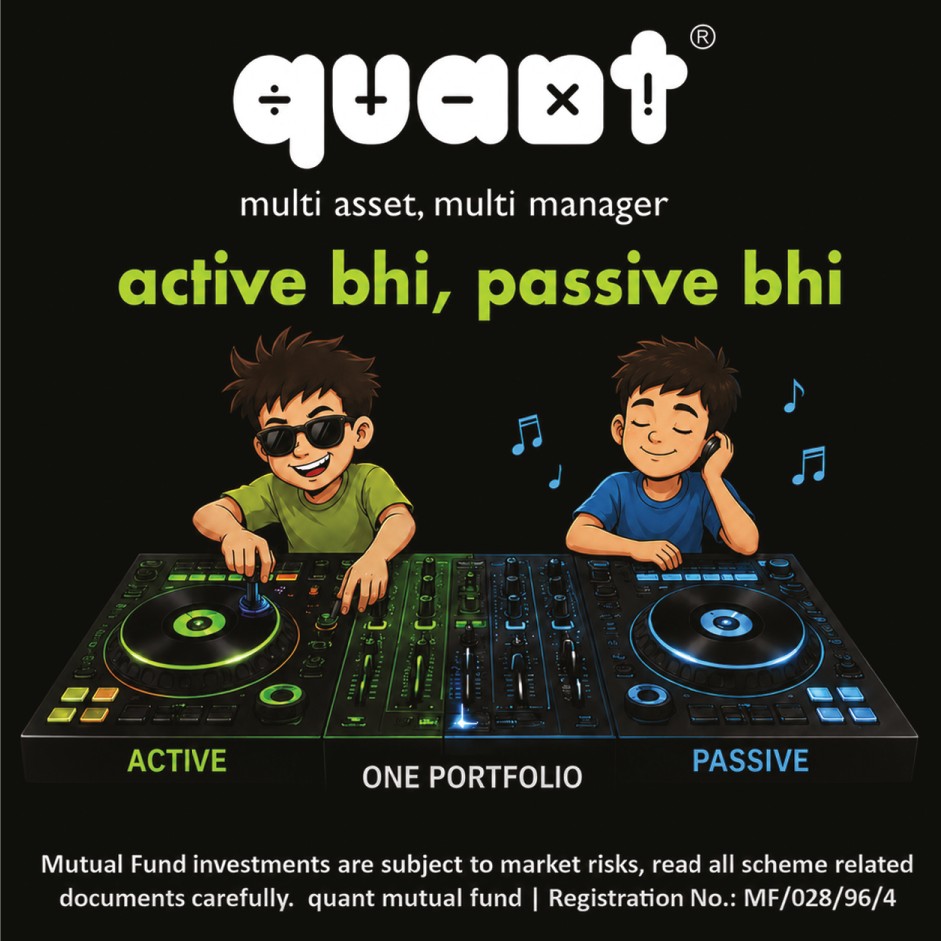 quant®

multi asset, multi manager

active bhi, passive bhi

ACTIVE

ONE PORTFOLIO

PASSIVE

Mutual Fund investments are subject to market risks, read all scheme related documents carefully. quant mutual fund | Registration No.: MF/028/96/4